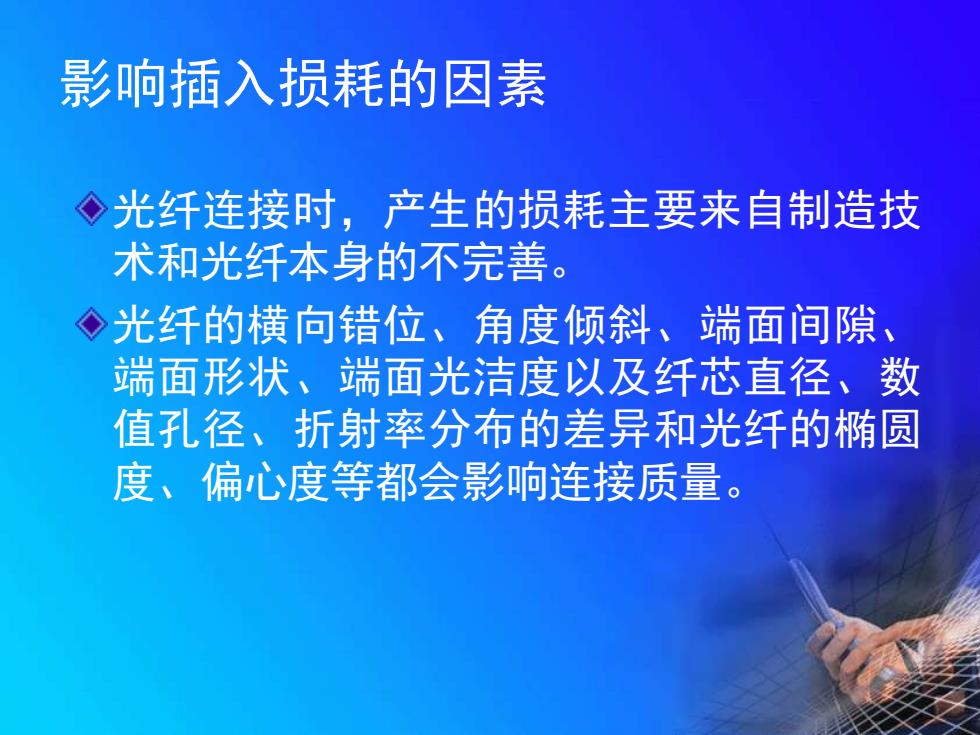 影响插入损耗的因素

◆光纤连接时，产生的损耗主要来自制造技术和光纤本身的不完善。

◆光纤的横向错位、角度倾斜、端面间隙、端面形状、端面光洁度以及纤芯直径、数值孔径、折射率分布的差异和光纤的椭圆度、偏心度等都会影响连接质量。